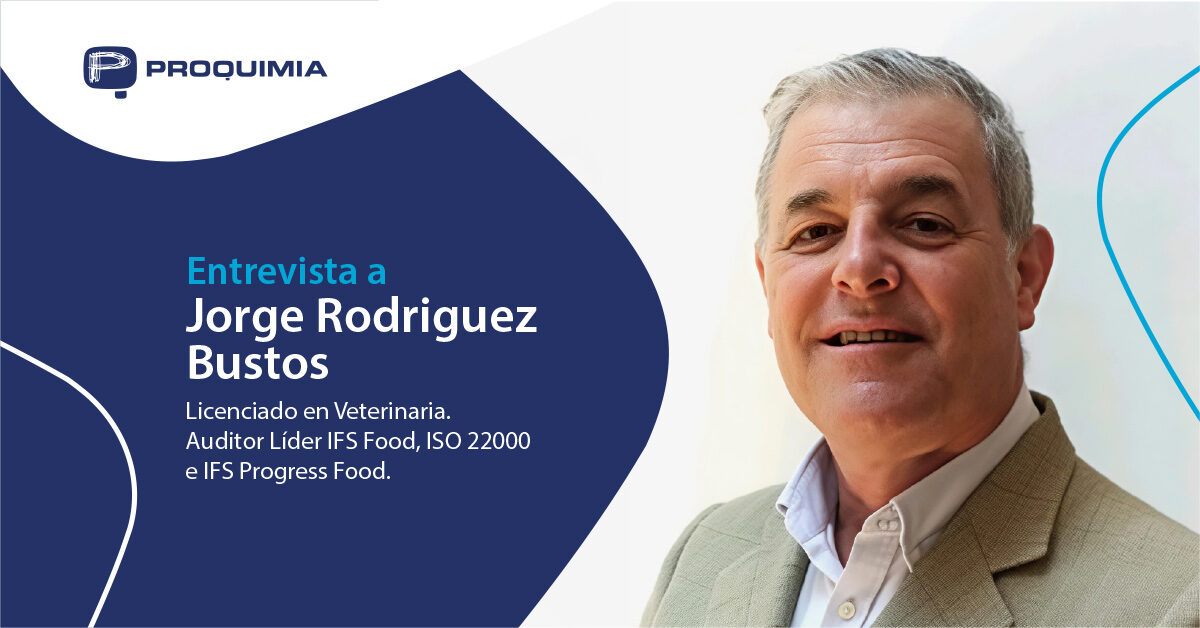 PROQUIMIA

Entrevista a
Jorge Rodriguez Bustos

Licenciado en Veterinaria. Auditor Líder IFS Food, ISO 22000 e IFS Progress Food.